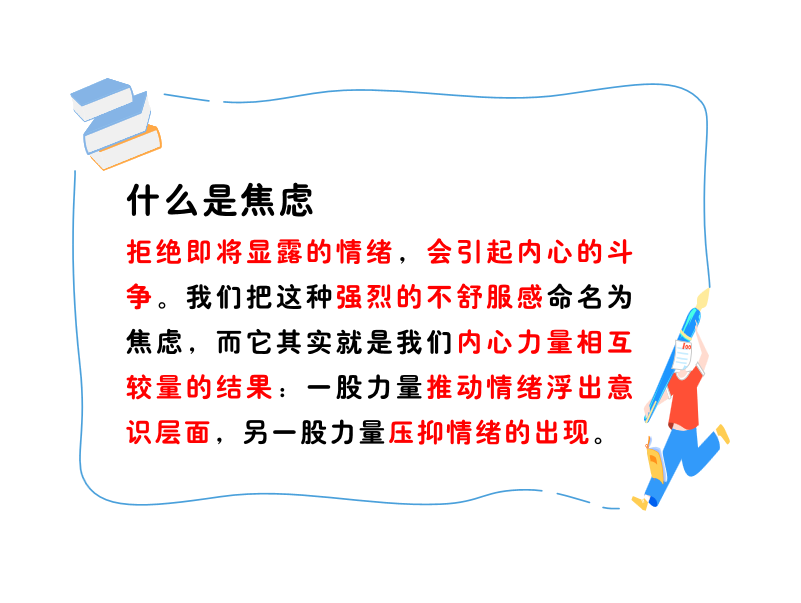 什么是焦虑

拒绝即将显露的情绪，会引起内心的斗争。我们把这种强烈的不舒服感命名为焦虑，而它其实就是我们内心力量相互较量的结果：一股力量推动情绪浮出意识层面，另一股力量压抑情绪的出现。

100